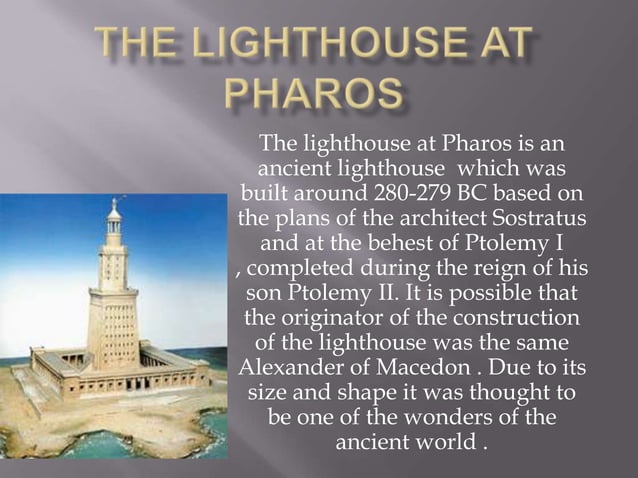 THE LIGHTHOUSE AT PHAROS

The lighthouse at Pharos is an ancient lighthouse which was built around 280-279 BC based on the plans of the architect Sostratus and at the behest of Ptolemy I , completed during the reign of his son Ptolemy II. It is possible that the originator of the construction of the lighthouse was the same Alexander of Macedon . Due to its size and shape it was thought to be one of the wonders of the ancient world .